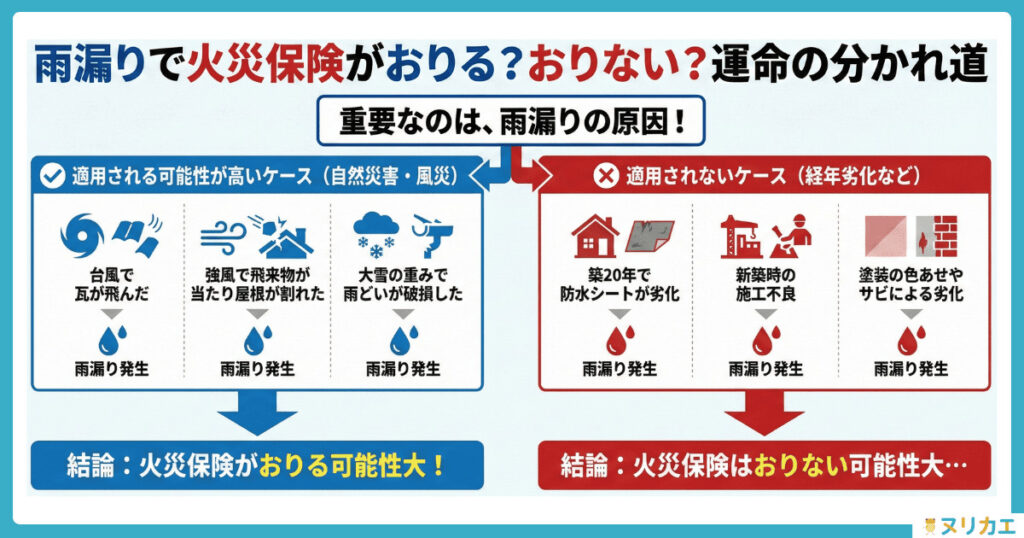 雨漏りで火災保険がおりる？おりない？運命の分かれ道

重要なのは、雨漏りの原因！

適用される可能性が高いケース（自然災害・風災）

台風で瓦が飛んだ

雨漏り発生

強風で飛来物が当たり屋根が割れた

雨漏り発生

大雪の重みで雨どいが破損した

雨漏り発生

結論：火災保険がおりる可能性大！

適用されないケース（経年劣化など）

築20年で防水シートが劣化

雨漏り発生

新築時の施工不良

雨漏り発生

塗装の色あせやサビによる劣化

雨漏り発生

結論：火災保険はおりない可能性大…

ヌリカエ